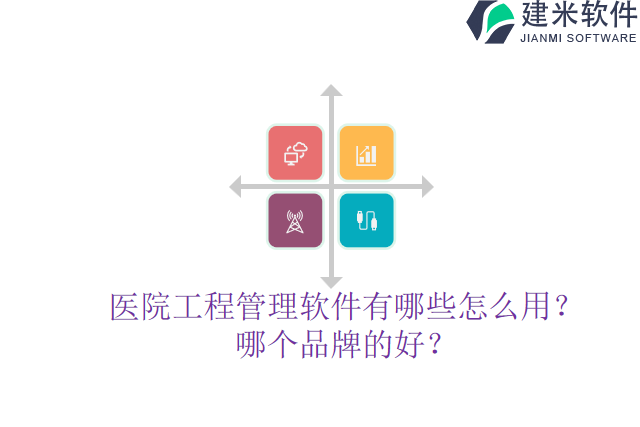 建米软件
JIANMI SOFTWARE

医院工程管理软件有哪些怎么用？哪个品牌的好？